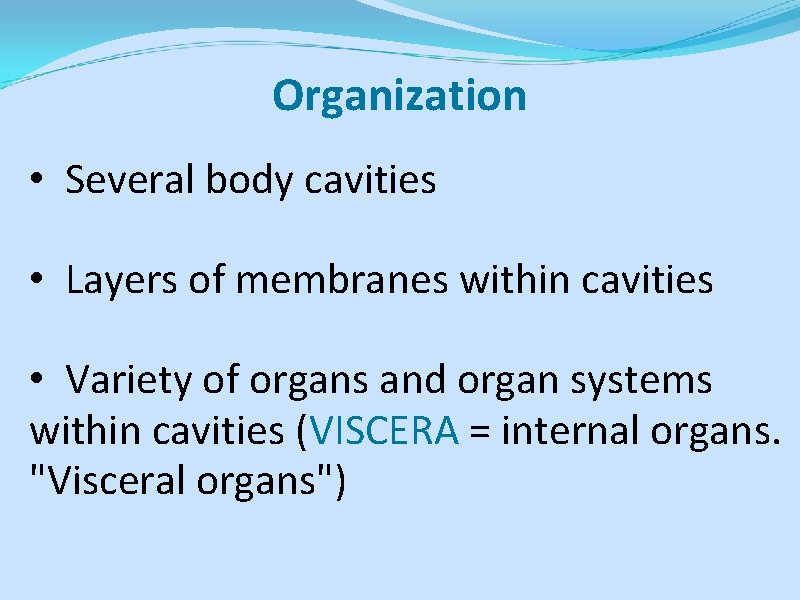 Organization

• Several body cavities

• Layers of membranes within cavities

• Variety of organs and organ systems within cavities (VISCERA = internal organs. "Visceral organs")